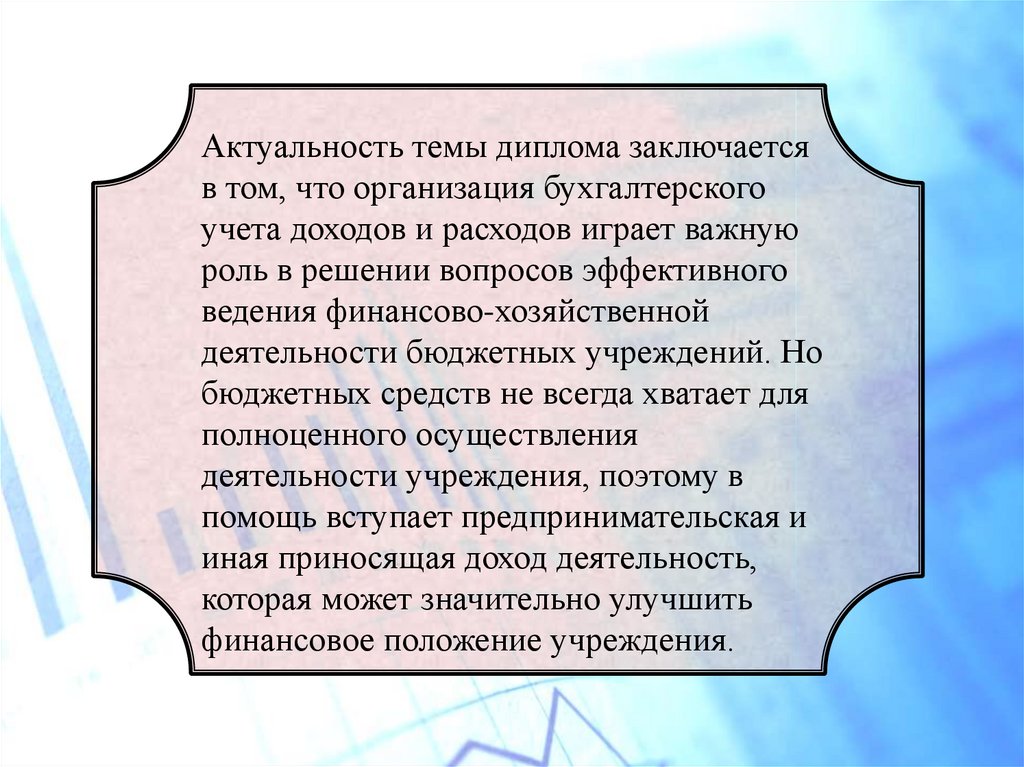 Актуальность темы диплома заключается в том, что организация бухгалтерского учета доходов и расходов играет важную роль в решении вопросов эффективного ведения финансово-хозяйственной деятельности бюджетных учреждений. Но бюджетных средств не всегда хватает для полноценного осуществления деятельности учреждения, поэтому в помощь вступает предпринимательская и иная приносящая доход деятельность, которая может значительно улучшить финансовое положение учреждения.